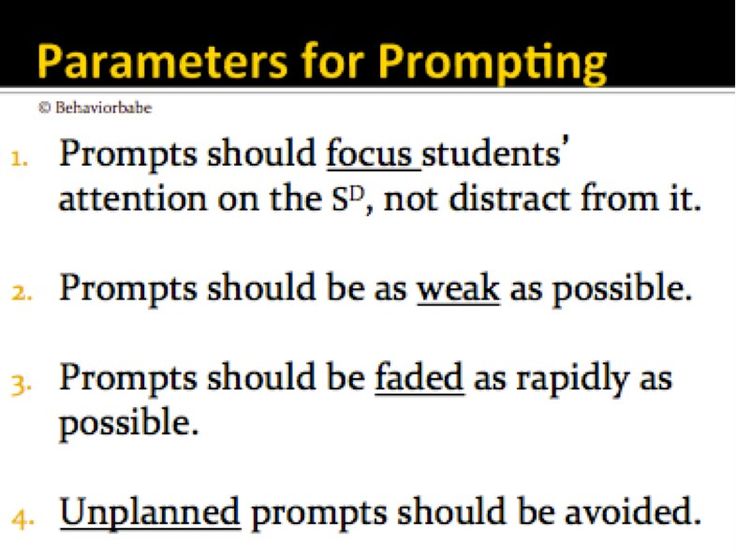 Parameters for Prompting

© Behaviorbabe

1. Prompts should focus students' attention on the $S^D$, not distract from it.

2. Prompts should be as weak as possible.

3. Prompts should be faded as rapidly as possible.

4. Unplanned prompts should be avoided.